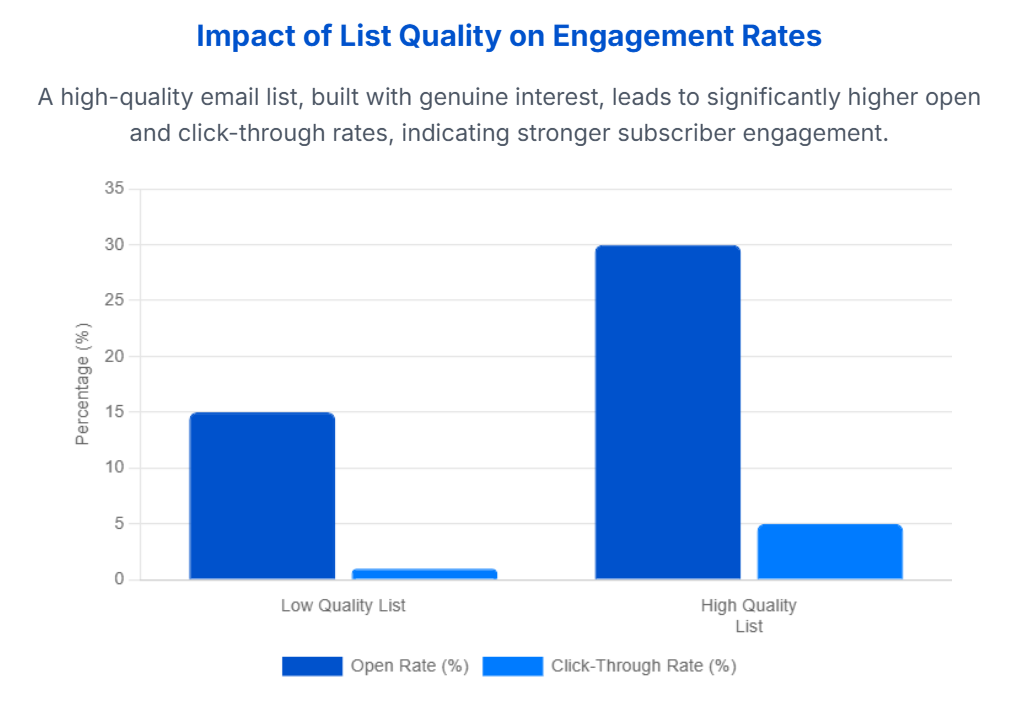 Impact of List Quality on Engagement Rates

A high-quality email list, built with genuine interest, leads to significantly higher open and click-through rates, indicating stronger subscriber engagement.

35
30
25
20
15
10
5
0

Percentage (%)

Low Quality List

High Quality List

Open Rate (%)
Click-Through Rate (%)